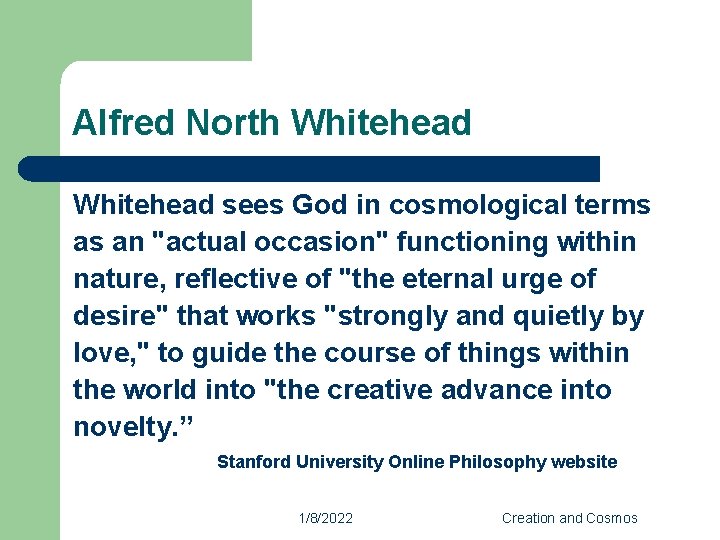 Alfred North Whitehead

Whitehead sees God in cosmological terms as an "actual occasion" functioning within nature, reflective of "the eternal urge of desire" that works "strongly and quietly by love," to guide the course of things within the world into "the creative advance into novelty.”

Stanford University Online Philosophy website

1/8/2022

Creation and Cosmos